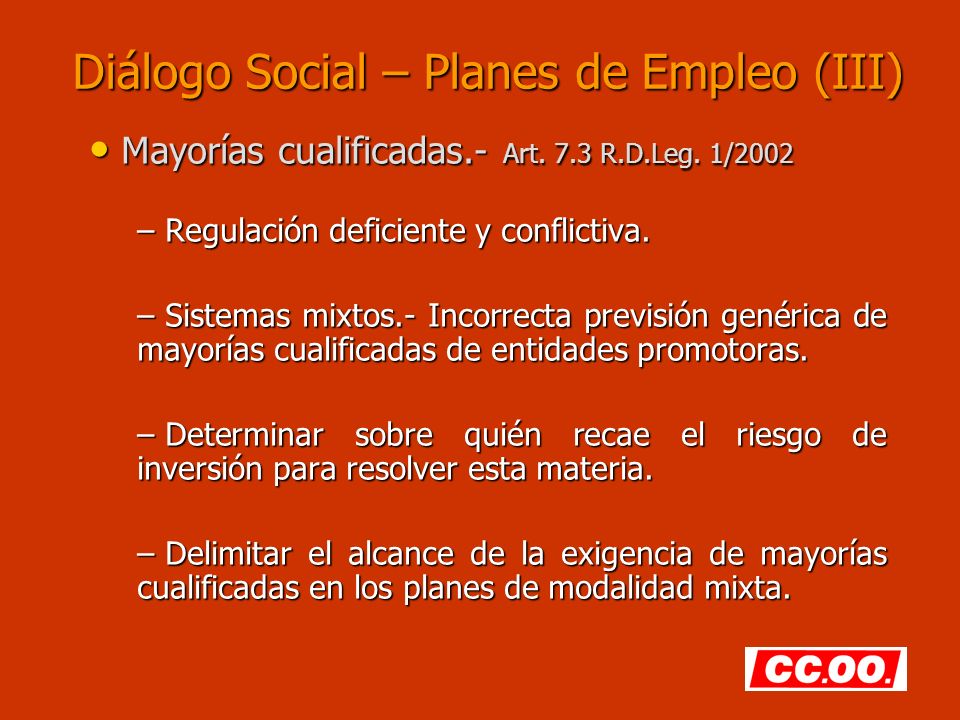 Diálogo Social – Planes de Empleo (III)

• Mayorías cualificadas.- Art. 7.3 R.D.Leg. 1/2002

– Regulación deficiente y conflictiva.

– Sistemas mixtos.- Incorrecta previsión genérica de mayorías cualificadas de entidades promotoras.

– Determinar sobre quién recae el riesgo de inversión para resolver esta materia.

– Delimitar el alcance de la exigencia de mayorías cualificadas en los planes de modalidad mixta.

CC.OO.